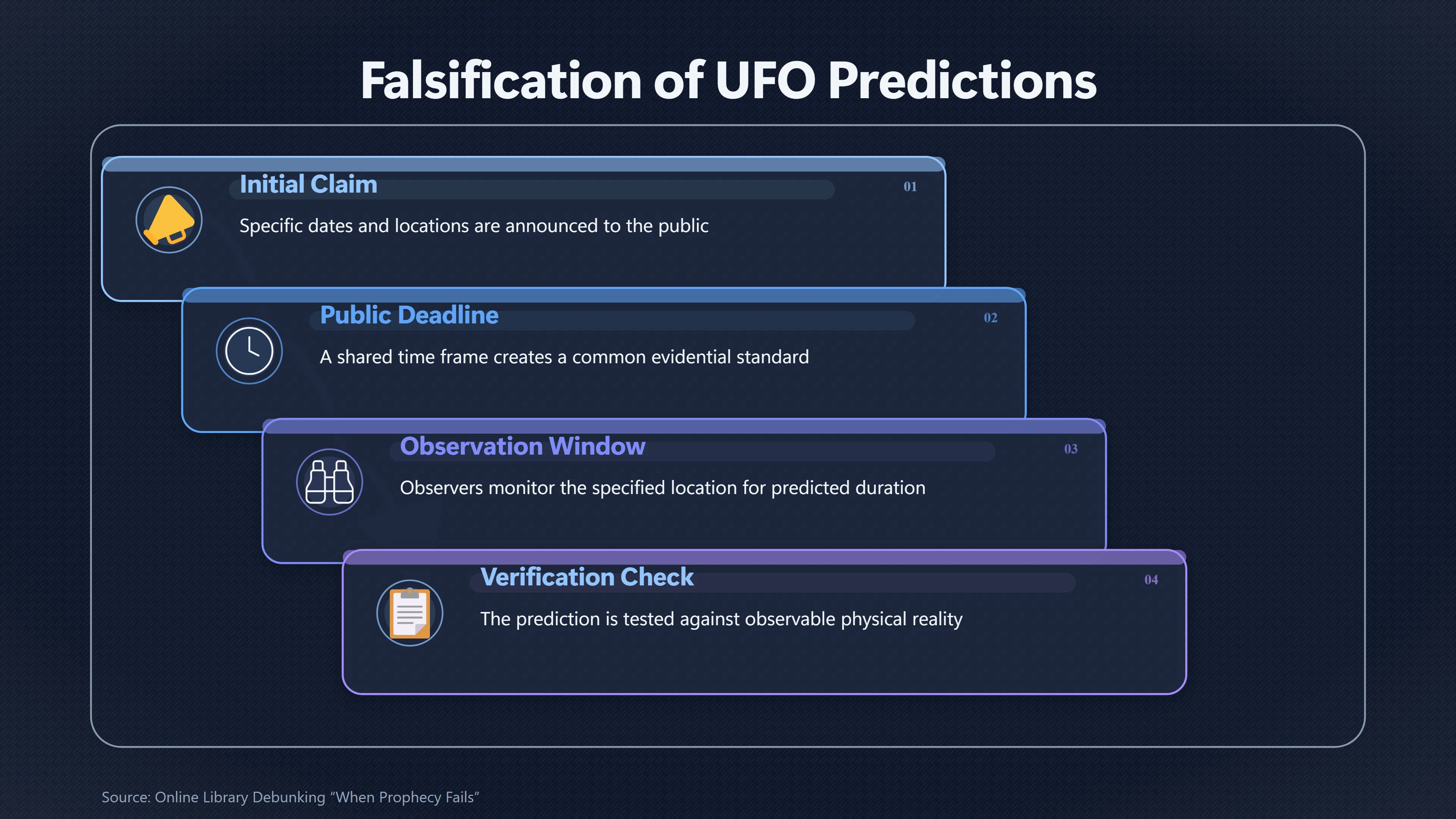 Falsification of UFO Predictions

Initial Claim

01

Specific dates and locations are announced to the public

Public Deadline

02

A shared time frame creates a common evidential standard

Observation Window

03

Observers monitor the specified location for predicted duration

Verification Check

04

The prediction is tested against observable physical reality

Source: Online Library Debunking “When Prophecy Fails”